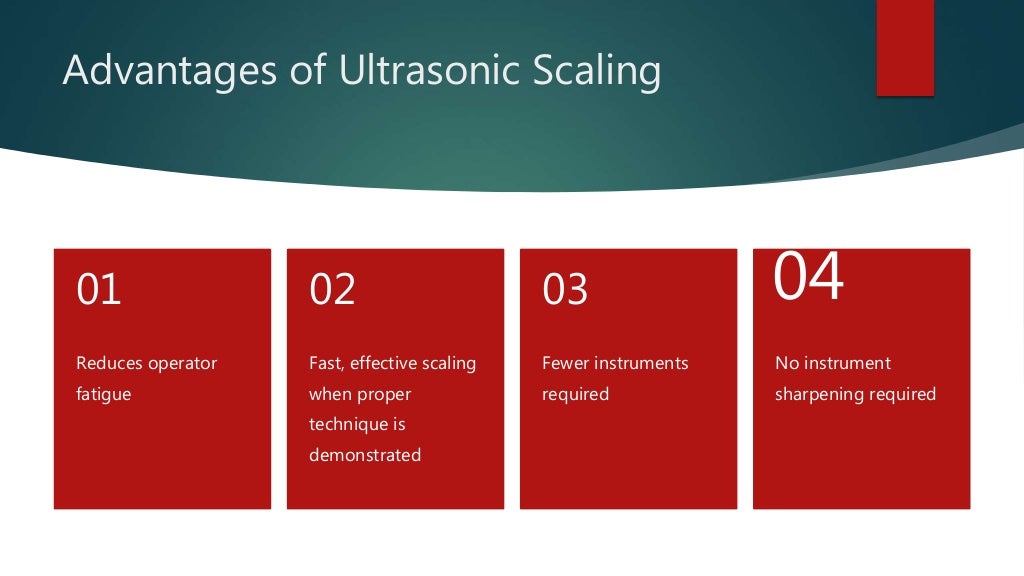 Advantages of Ultrasonic Scaling

01

Reduces operator fatigue

02

Fast, effective scaling when proper technique is demonstrated

03

Fewer instruments required

04

No instrument sharpening required